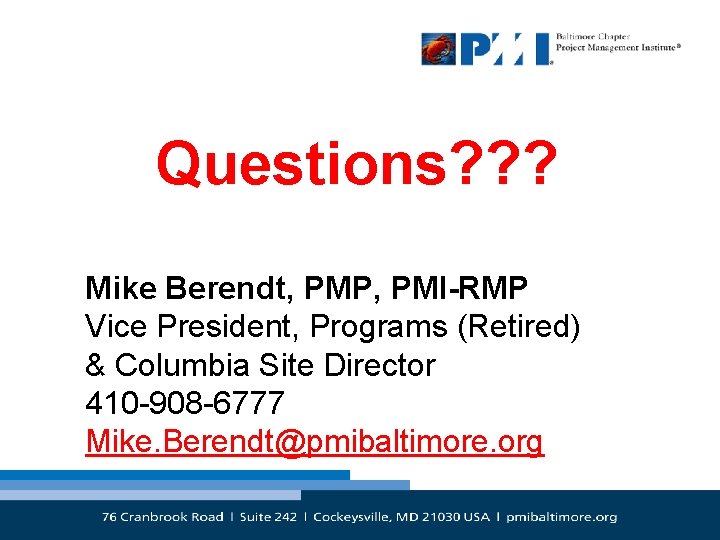 PMI Baltimore Chapter Project Management Institute®

Questions???

Mike Berendt, PMP, PMI-RMP
Vice President, Programs (Retired)
& Columbia Site Director
410-908-6777
Mike.Berendt@pmibaltimore.org

76 Cranbrook Road | Suite 242 | Cockeysville, MD 21030 USA | pmibaltimore.org